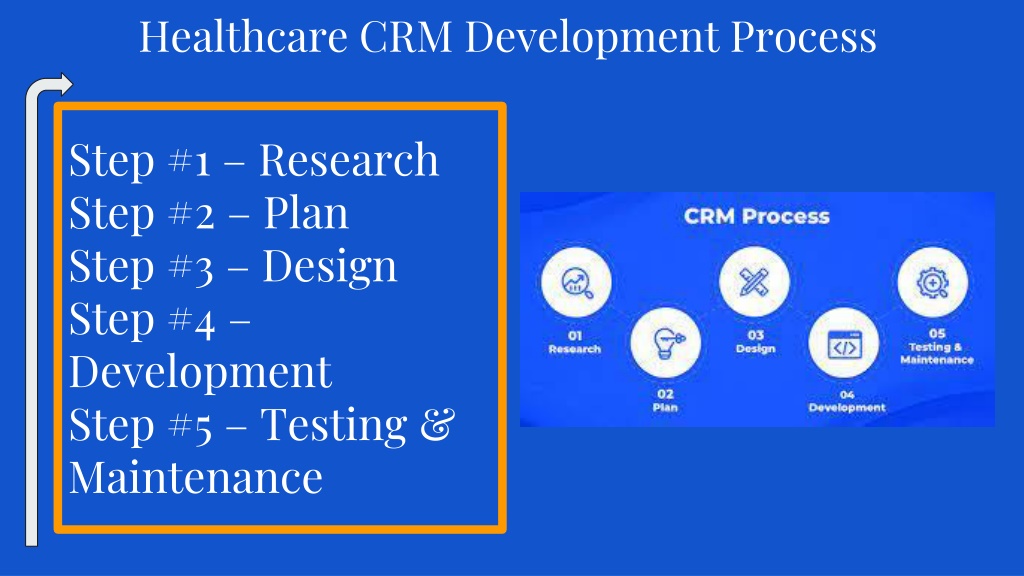 Healthcare CRM Development Process

Step #1 – Research
Step #2 – Plan
Step #3 – Design
Step #4 – Development
Step #5 – Testing & Maintenance

CRM Process

01
Research

02
Plan

03
Design

04
Development

05
Testing & Maintenance